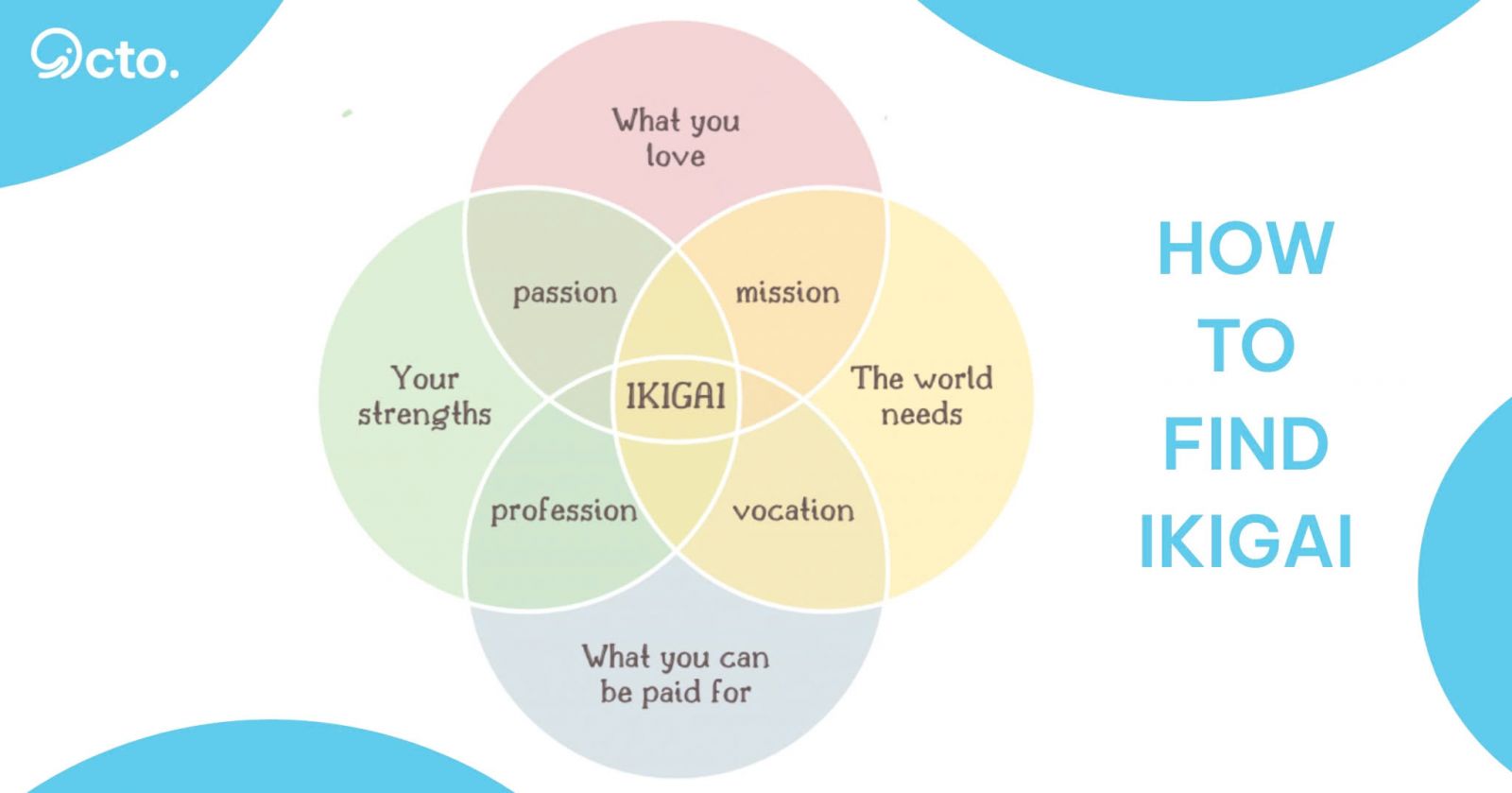 Octo.

What you love

passion

mission

Your strengths

IKIGAI

The world needs

profession

vocation

What you can be paid for

HOW TO FIND IKIGAI